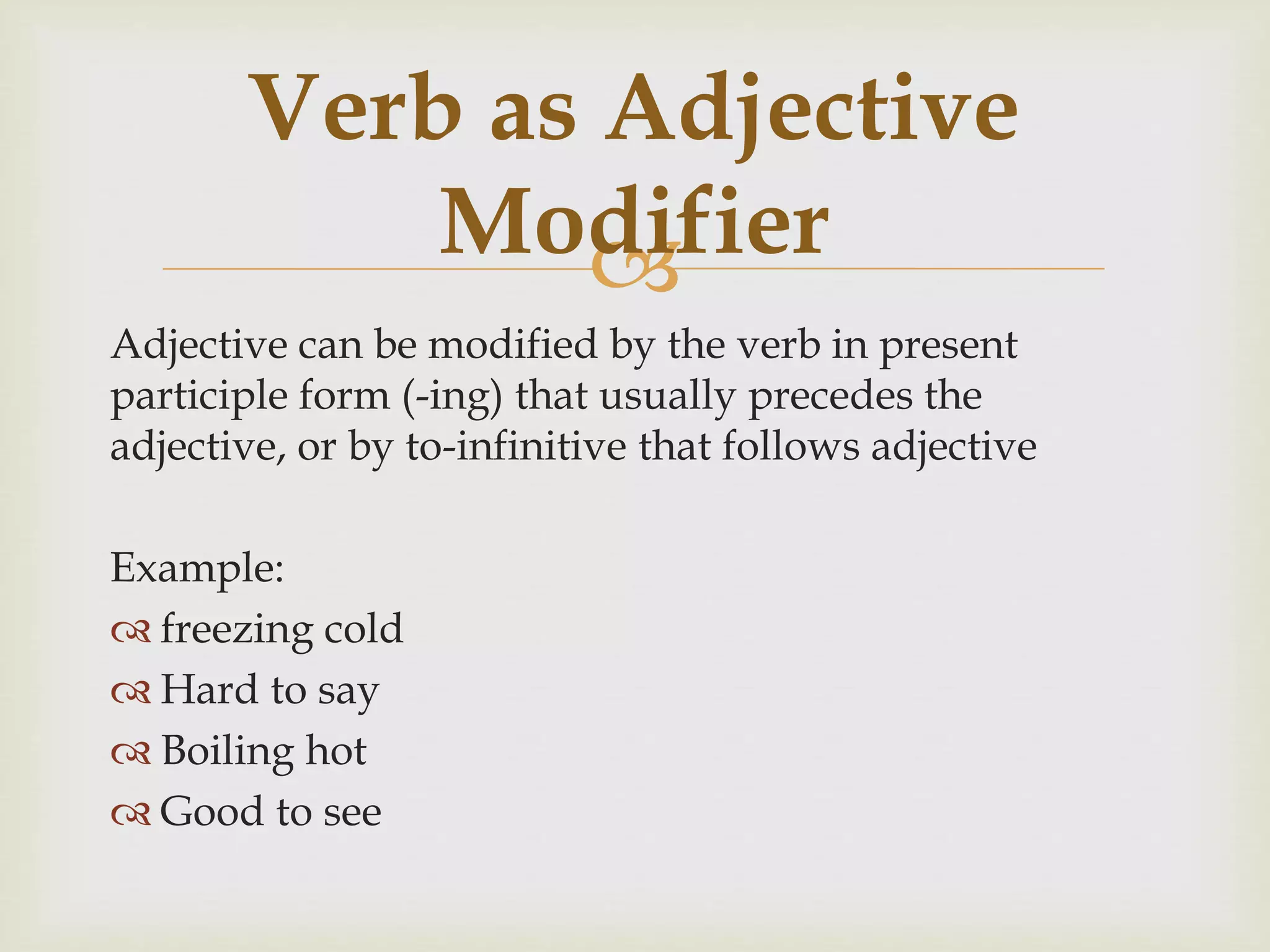 Verb as Adjective Modifier

Adjective can be modified by the verb in present participle form (-ing) that usually precedes the adjective, or by to-infinitive that follows adjective

Example:
freezing cold
Hard to say
Boiling hot
Good to see